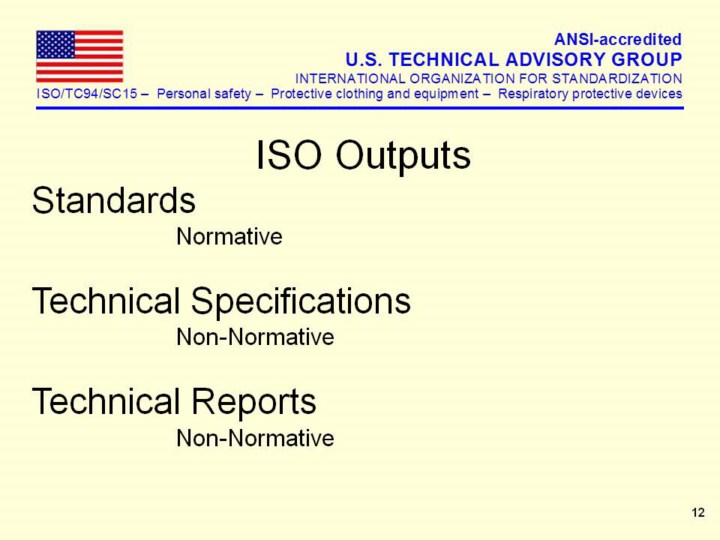 ANSI-accredited
U.S. TECHNICAL ADVISORY GROUP
INTERNATIONAL ORGANIZATION FOR STANDARDIZATION
ISO/TC94/SC15 – Personal safety – Protective clothing and equipment – Respiratory protective devices

ISO Outputs

Standards
Normative

Technical Specifications
Non-Normative

Technical Reports
Non-Normative

12